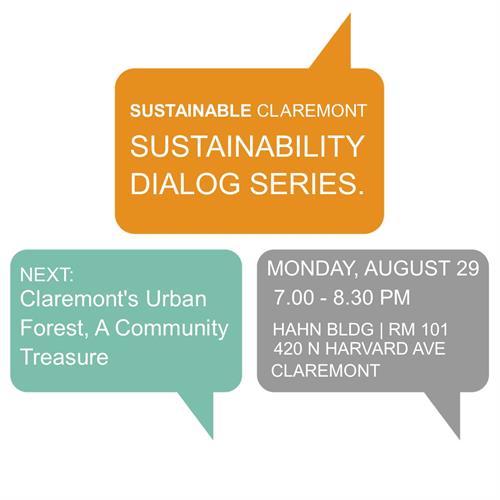 SUSTAINABLE CLAREMONT
SUSTAINABILITY DIALOG SERIES.

NEXT:
Claremont's Urban Forest, A Community Treasure

MONDAY, AUGUST 29
7.00 - 8.30 PM
HAHN BLDG | RM 101
420 N HARVARD AVE
CLAREMONT